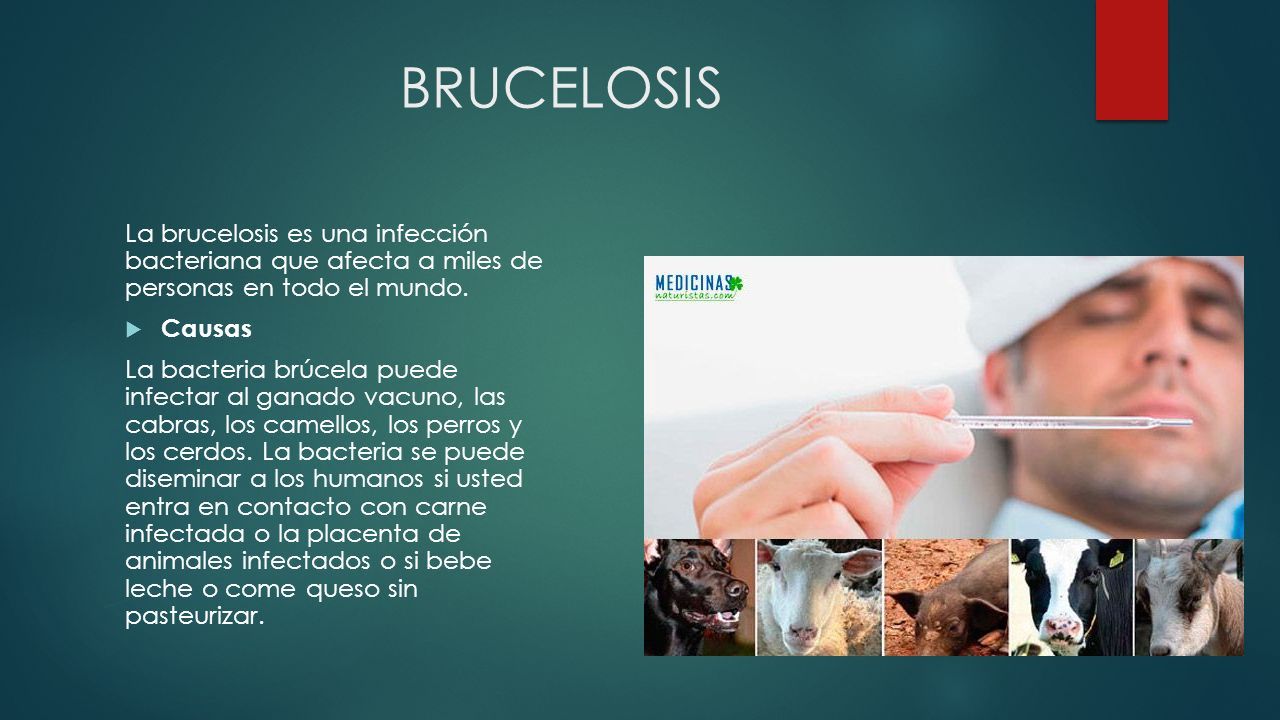 BRUCELOSIS

La brucelosis es una infección bacteriana que afecta a miles de personas en todo el mundo.

Causas

La bacteria brúcela puede infectar al ganado vacuno, las cabras, los camellos, los perros y los cerdos. La bacteria se puede diseminar a los humanos si usted entra en contacto con carne infectada o la placenta de animales infectados o si bebe leche o come queso sin pasteurizar.

MEDICINAS
naturistas.com